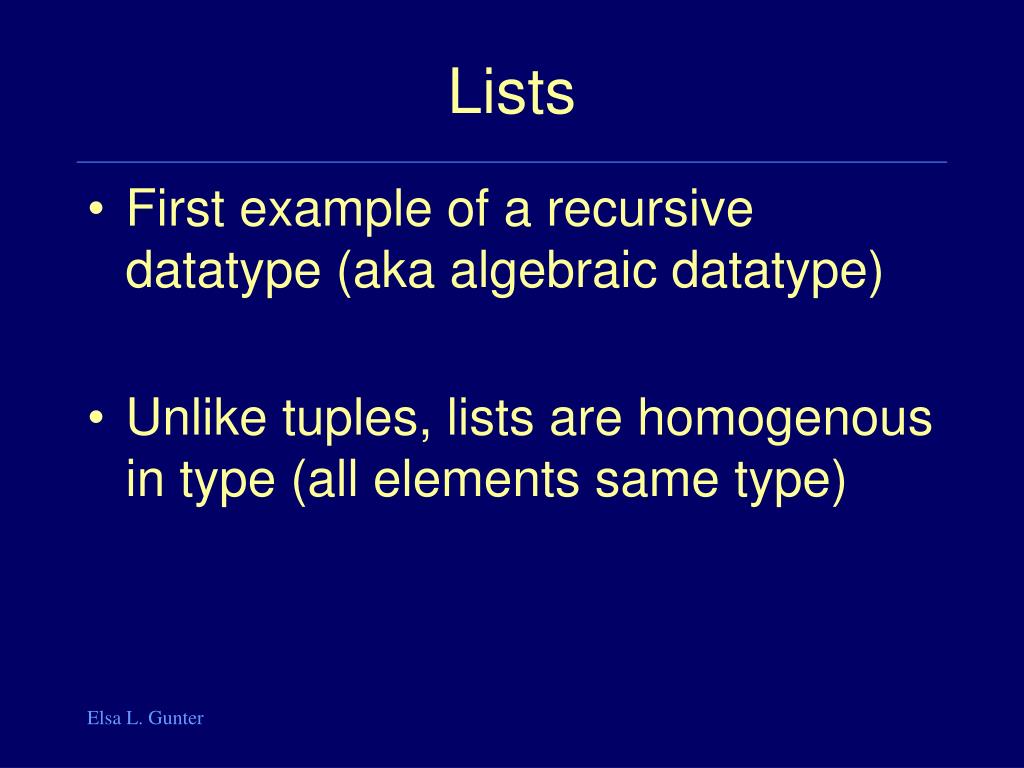 Lists

• First example of a recursive datatype (aka algebraic datatype)

• Unlike tuples, lists are homogenous in type (all elements same type)

Elsa L. Gunter